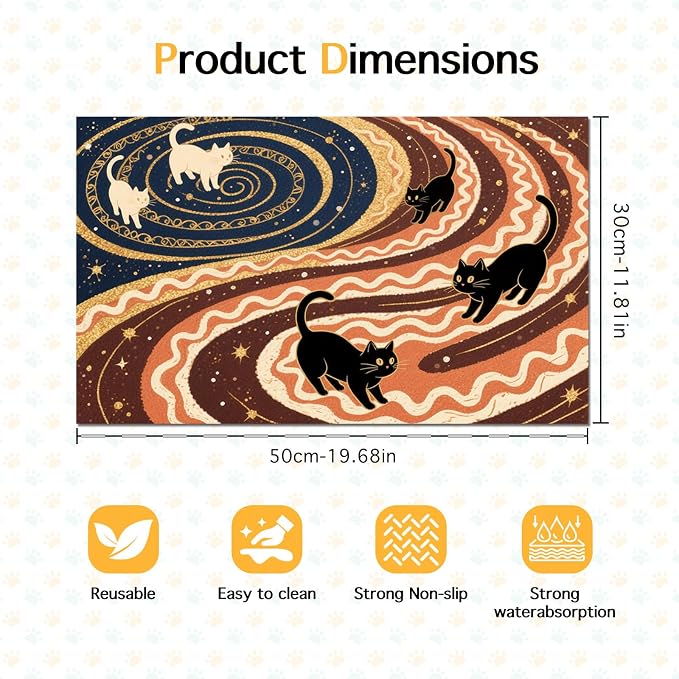 Product Dimensions

30cm-11.81in

50cm-19.68in

Reusable

Easy to clean

Strong Non-slip

Strong waterabsorption